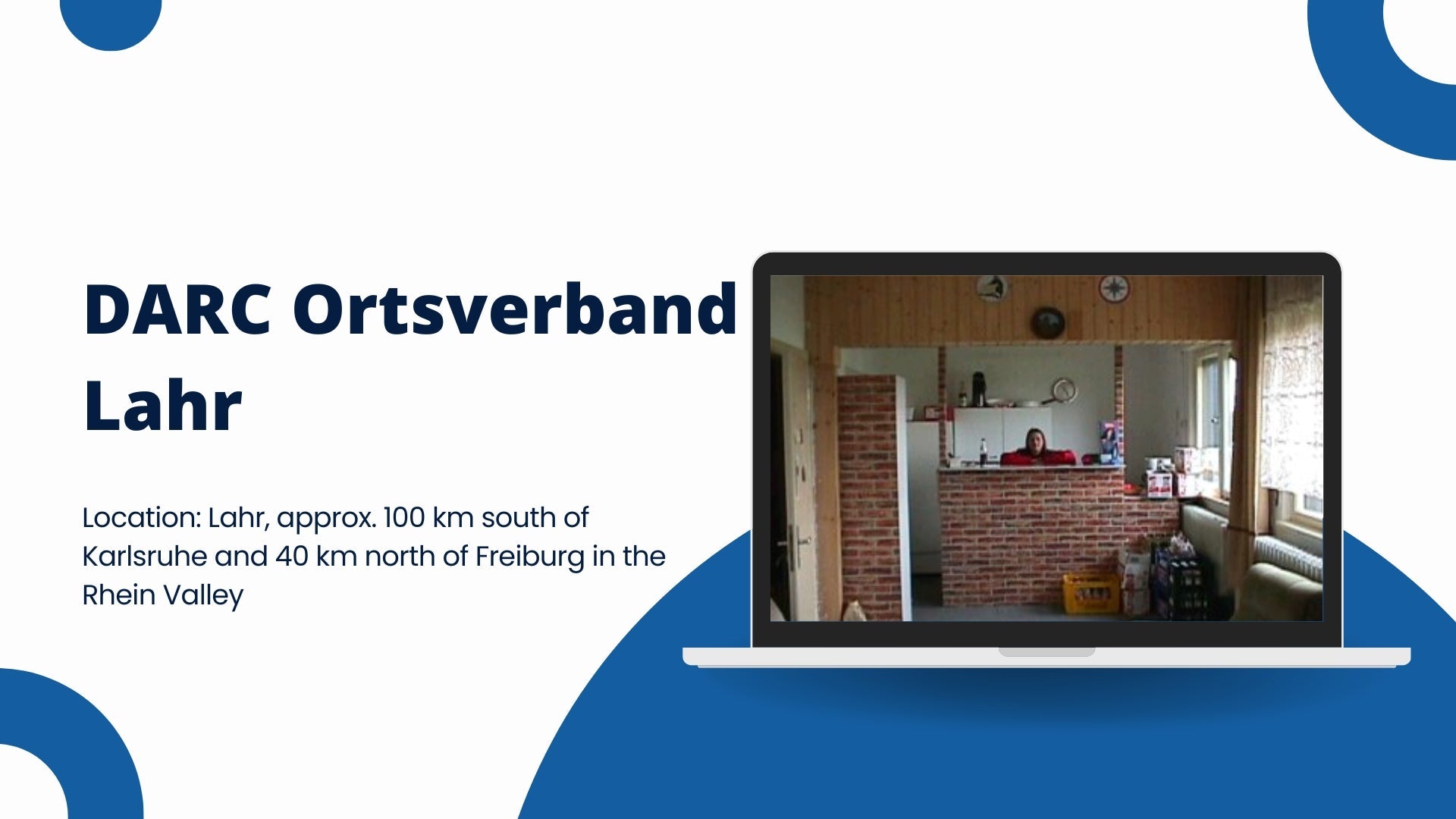 DARC Ortsverband Lahr

Location: Lahr, approx. 100 km south of Karlsruhe and 40 km north of Freiburg in the Rhein Valley